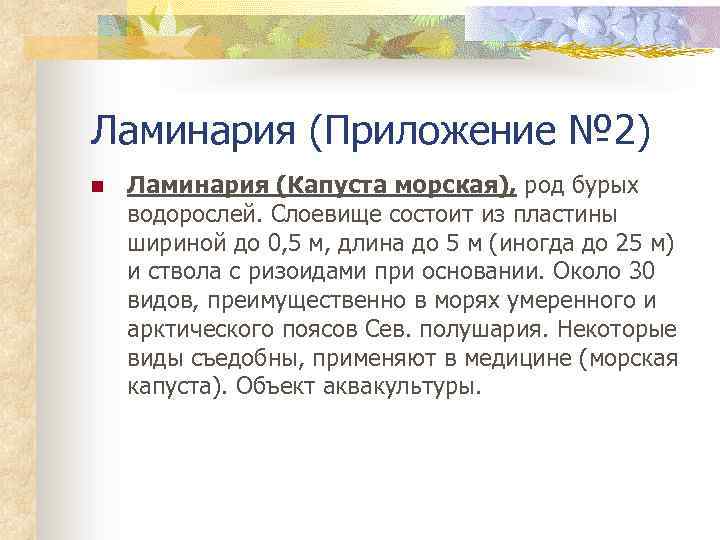 Ламинария (Приложение №2)

Ламинария (Капуста морская), род бурых водорослей. Слоевище состоит из пластины шириной до 0,5 м, длина до 5 м (иногда до 25 м) и ствола с ризоидами при основании. Около 30 видов, преимущественно в морях умеренного и арктического поясов Сев. полушария. Некоторые виды съедобны, применяют в медицине (морская капуста). Объект аквакультуры.